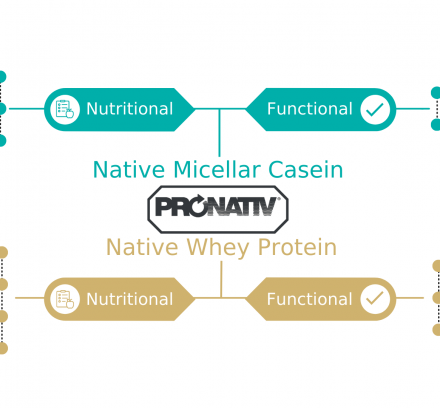 Nutritional

Functional

Native Micellar Casein

PRONATIV®

Native Whey Protein

Nutritional

Functional